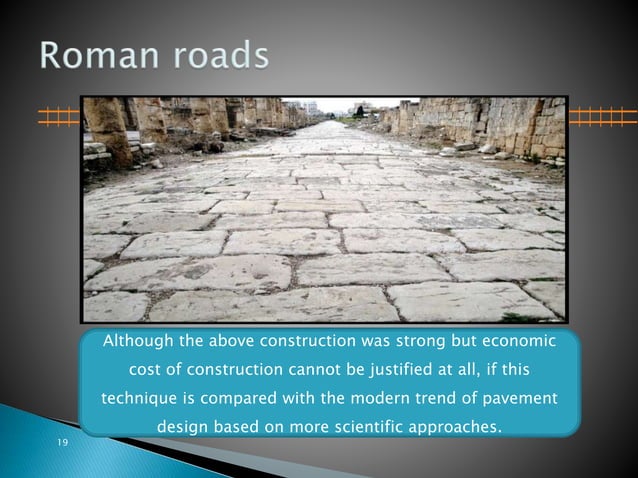 Roman roads

Although the above construction was strong but economic cost of construction cannot be justified at all, if this technique is compared with the modern trend of pavement design based on more scientific approaches.

19